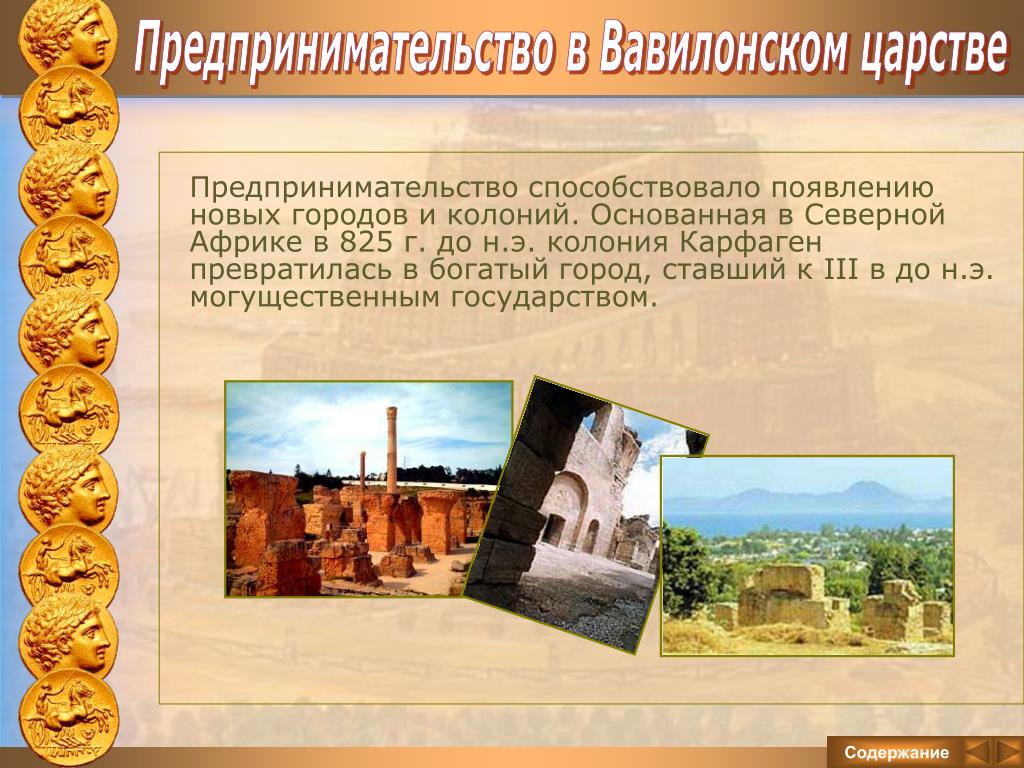 Предпринимательство в Вавилонском царстве

Предпринимательство способствовало появлению новых городов и колоний. Основанная в Северной Африке в 825 г. до н.э. колония Карфаген превратилась в богатый город, ставший к III в до н.э. могущественным государством.

Содержание